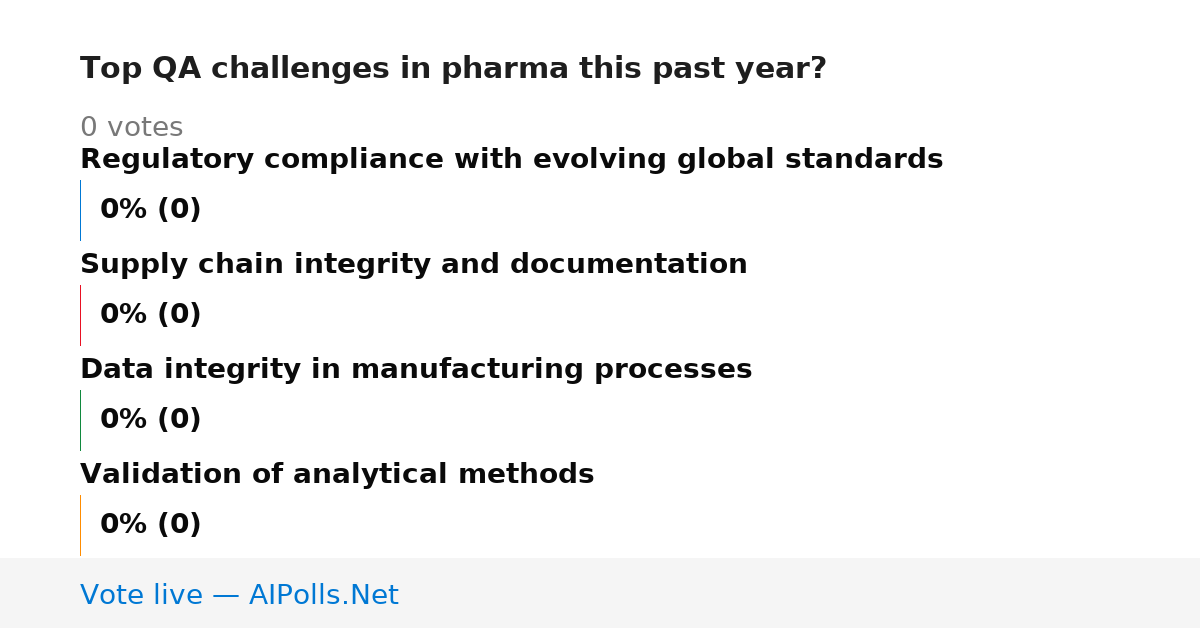 Top QA challenges in pharma this past year?

0 votes

Regulatory compliance with evolving global standards

0% (0)

Supply chain integrity and documentation

0% (0)

Data integrity in manufacturing processes

0% (0)

Validation of analytical methods

0% (0)

Vote live — AIPolls.Net